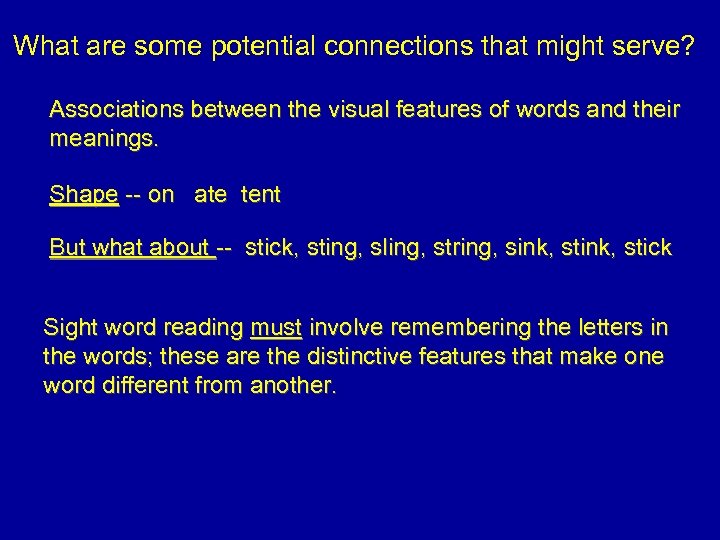 What are some potential connections that might serve?

Associations between the visual features of words and their meanings.

Shape -- on ate tent

But what about -- stick, sting, sling, string, sink, stink, stick

Sight word reading must involve remembering the letters in the words; these are the distinctive features that make one word different from another.